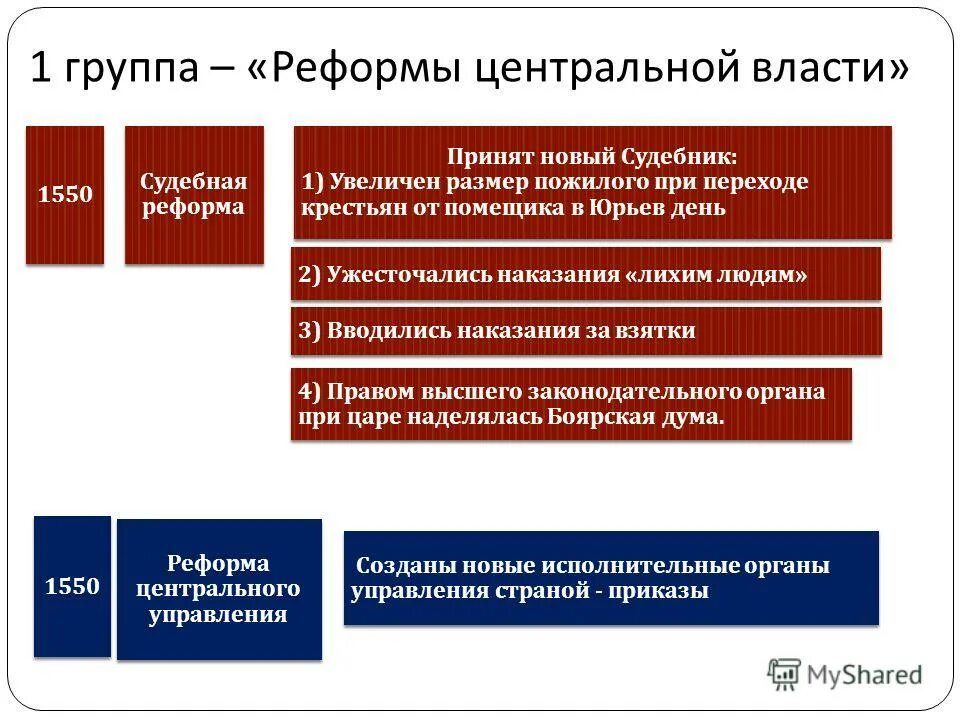 1 группа – «Реформы центральной власти»

1550

Судебная реформа

Принят новый Судебник:
1) Увеличен размер пожилого при переходе крестьян от помещика в Юрьев день

2) Ужесточались наказания «лихим людям»

3) Вводились наказания за взятки

4) Правом высшего законодательного органа при царе наделялась Боярская дума.

1550

Реформа центрального управления

Созданы новые исполнительные органы управления страной - приказы

MyShared